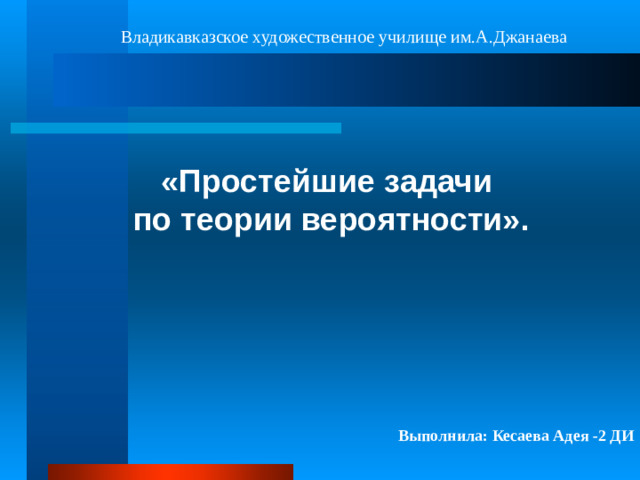 Владикавказское художественное училище им.А.Джанаева

«Простейшие задачи
по теории вероятности».

Выполнила: Кесаева Адея -2 ДИ